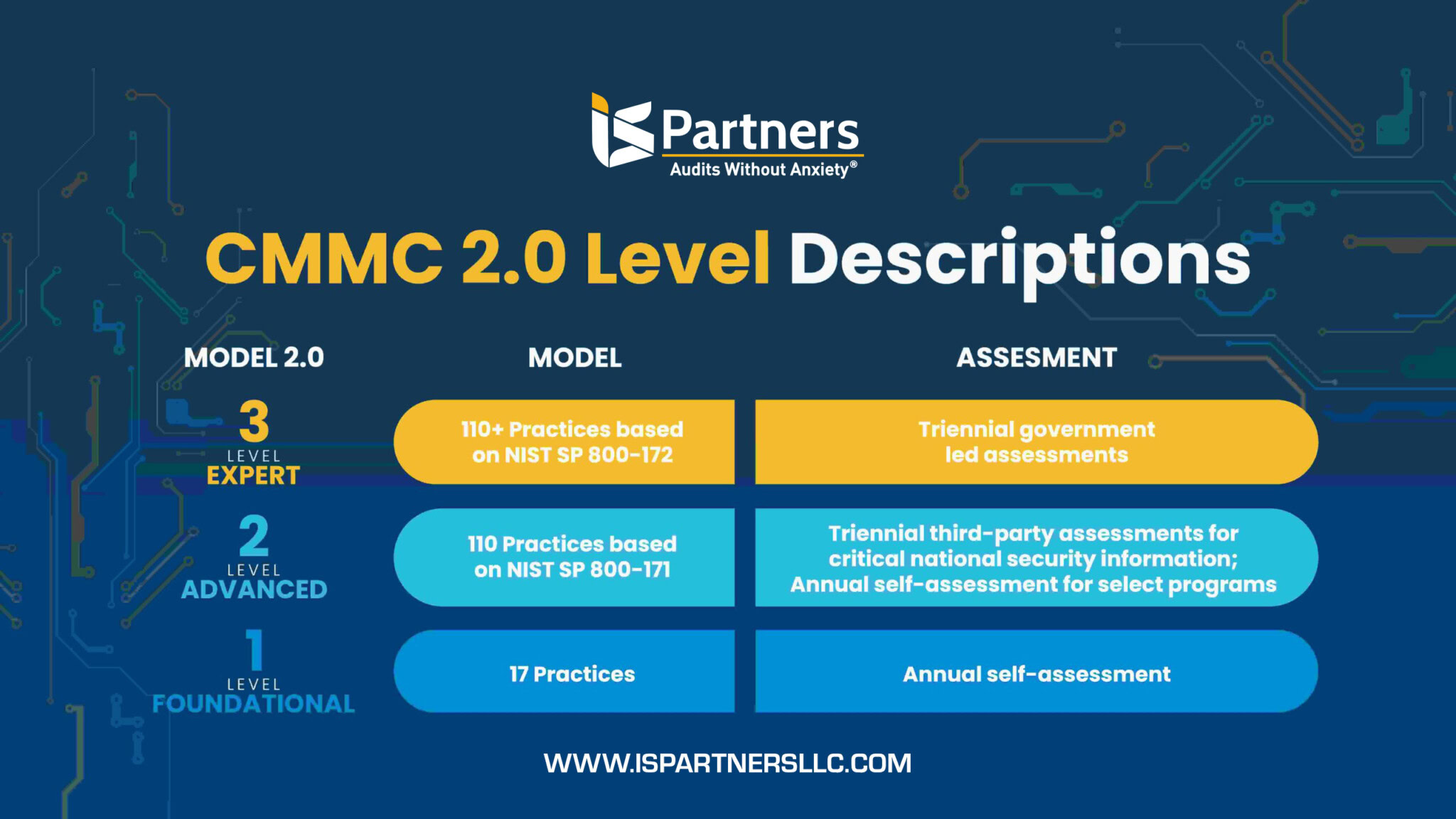 IS Partners
Audits Without Anxiety®

CMMC 2.0 Level Descriptions

| MODEL 2.0 | MODEL | ASSESMENT |
|---|---|---|
| 3 LEVEL EXPERT | 110+ Practices based on NIST SP 800-172 | Triennial government led assessments |
| 2 LEVEL ADVANCED | 110 Practices based on NIST SP 800-171 | Triennial third-party assessments for critical national security information; Annual self-assessment for select programs |
| 1 LEVEL FOUNDATIONAL | 17 Practices | Annual self-assessment |

WWW.ISPARTNERSLLC.COM